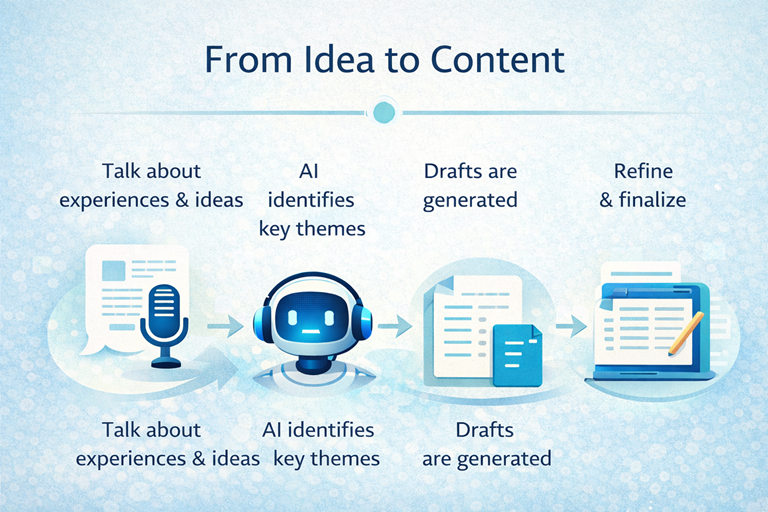 From Idea to Content

Talk about experiences & ideas

AI identifies key themes

Drafts are generated

Refine & finalize

Talk about experiences & ideas

AI identifies key themes

Drafts are generated